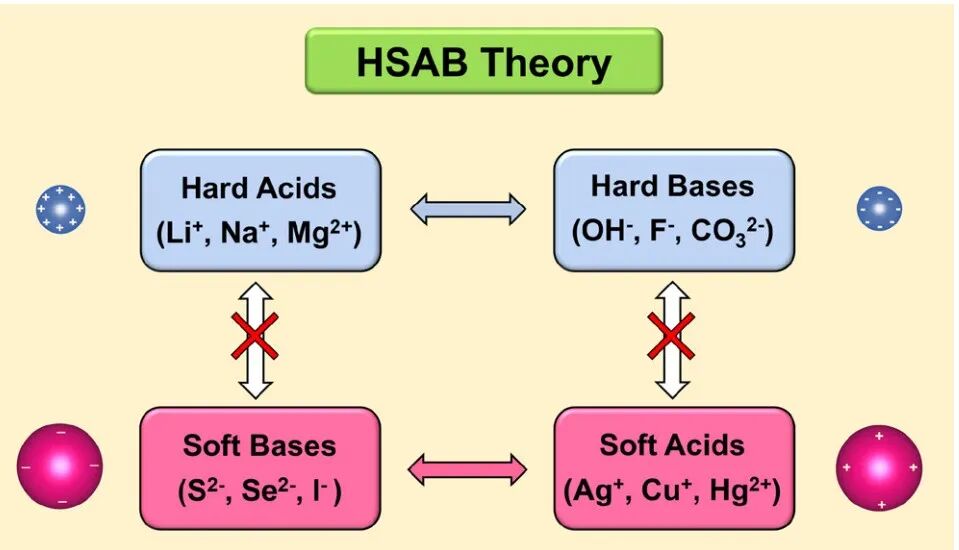 HSAB Theory

Hard Acids
($Li^+$, $Na^+$, $Mg^{2+}$)

Hard Bases
($OH^-$, $F^-$, $CO_3^{2-}$)

Soft Bases
($S^{2-}$, $Se^{2-}$, $I^-$)

Soft Acids
($Ag^+$, $Cu^+$, $Hg^{2+}$)